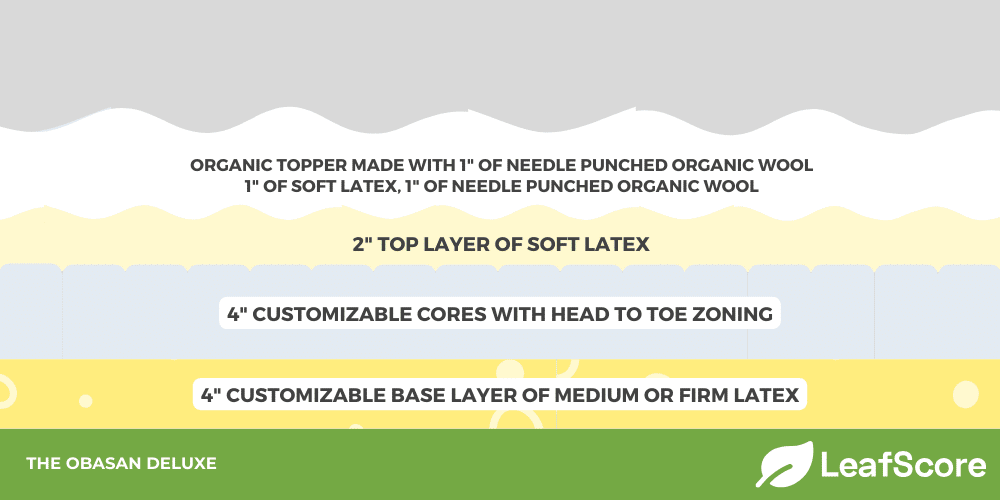 ORGANIC TOPPER MADE WITH 1" OF NEEDLE PUNCHED ORGANIC WOOL
1" OF SOFT LATEX, 1" OF NEEDLE PUNCHED ORGANIC WOOL

2" TOP LAYER OF SOFT LATEX

4" CUSTOMIZABLE CORES WITH HEAD TO TOE ZONING

4" CUSTOMIZABLE BASE LAYER OF MEDIUM OR FIRM LATEX

THE OBASAN DELUXE

LeafScore